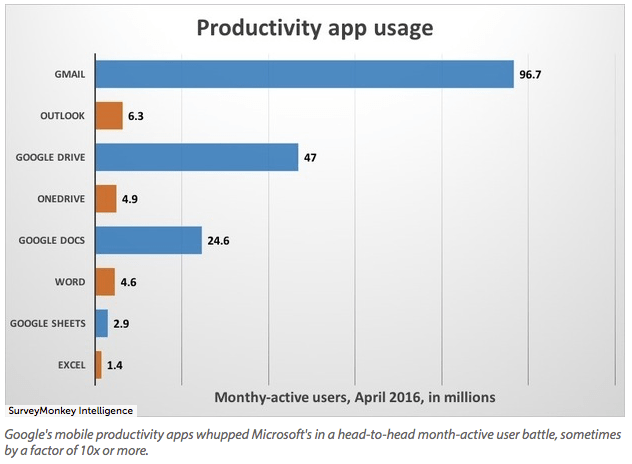 Productivity app usage

GMAIL 96.7
OUTLOOK 6.3
GOOGLE DRIVE 47
ONEDRIVE 4.9
GOOGLE DOCS 24.6
WORD 4.6
GOOGLE SHEETS 2.9
EXCEL 1.4

Monthy-active users, April 2016, in millions

SurveyMonkey Intelligence

Google's mobile productivity apps whupped Microsoft's in a head-to-head month-active user battle, sometimes by a factor of 10x or more.